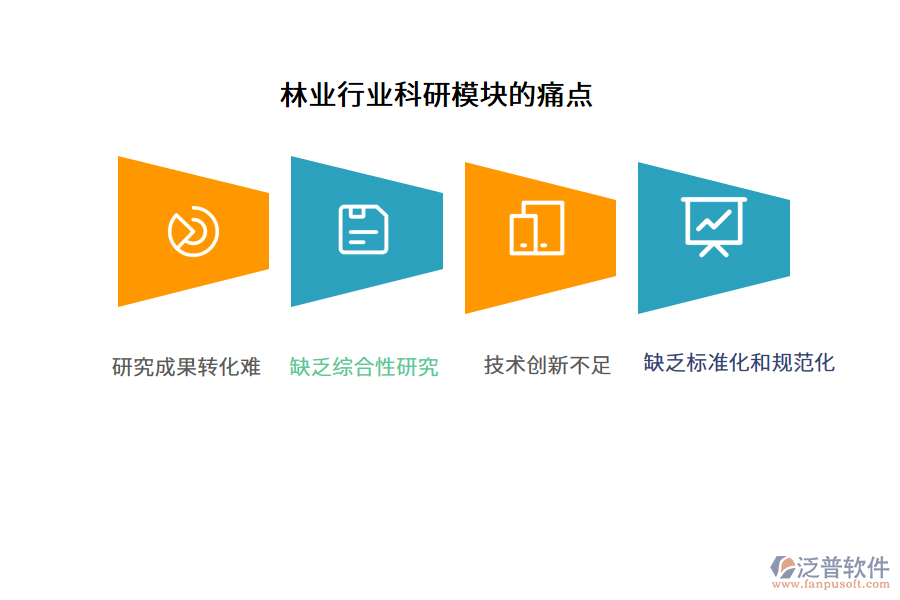 林业行业科研模块的痛点

研究成果转化难

缺乏综合性研究

技术创新不足

缺乏标准化和规范化

泛普软件
www.fanpusoft.com